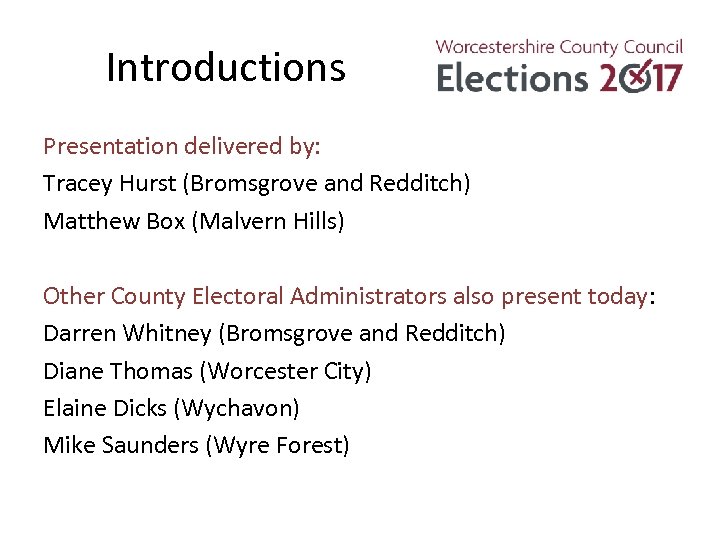 Introductions

Worcestershire County Council
Elections 2017

Presentation delivered by:
Tracey Hurst (Bromsgrove and Redditch)
Matthew Box (Malvern Hills)

Other County Electoral Administrators also present today:
Darren Whitney (Bromsgrove and Redditch)
Diane Thomas (Worcester City)
Elaine Dicks (Wychavon)
Mike Saunders (Wyre Forest)